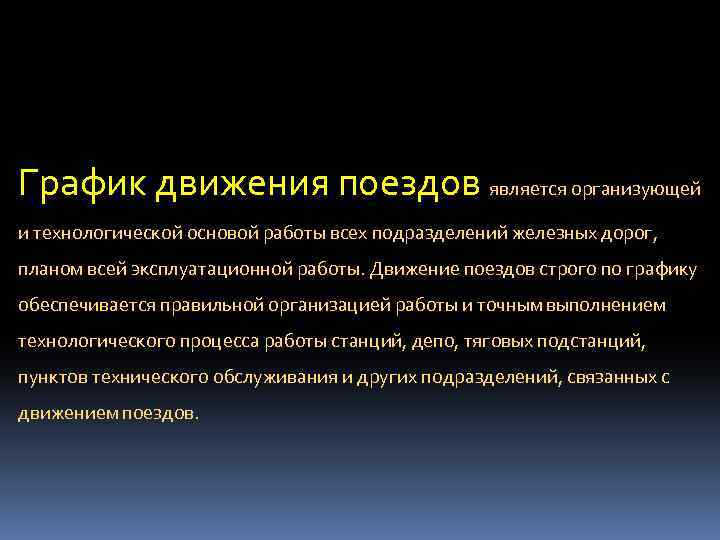 График движения поездов является организующей и технологической основой работы всех подразделений железных дорог, планом всей эксплуатационной работы. Движение поездов строго по графику обеспечивается правильной организацией работы и точным выполнением технологического процесса работы станций, депо, тяговых подстанций, пунктов технического обслуживания и других подразделений, связанных с движением поездов.